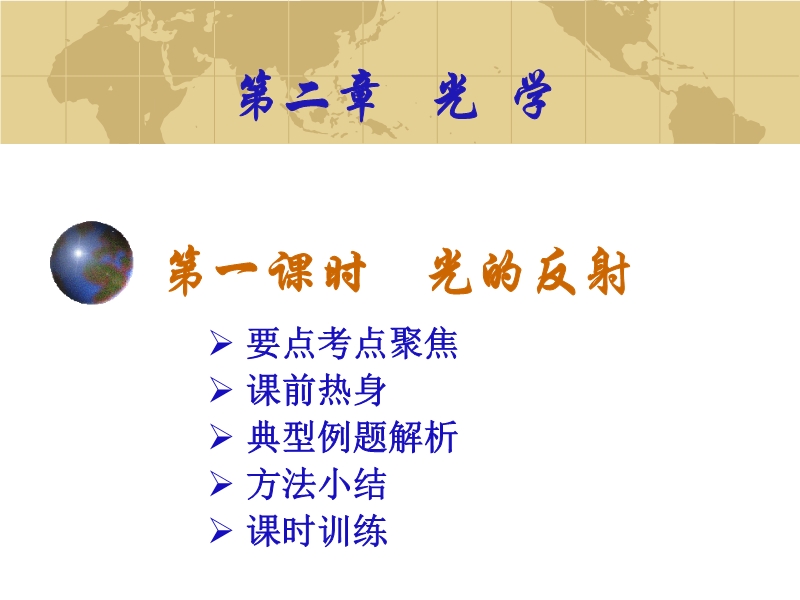 第二章 光 学

第一课时 光的反射

➢ 要点考点聚焦
➢ 课前热身
➢ 典型例题解析
➢ 方法小结
➢ 课时训练